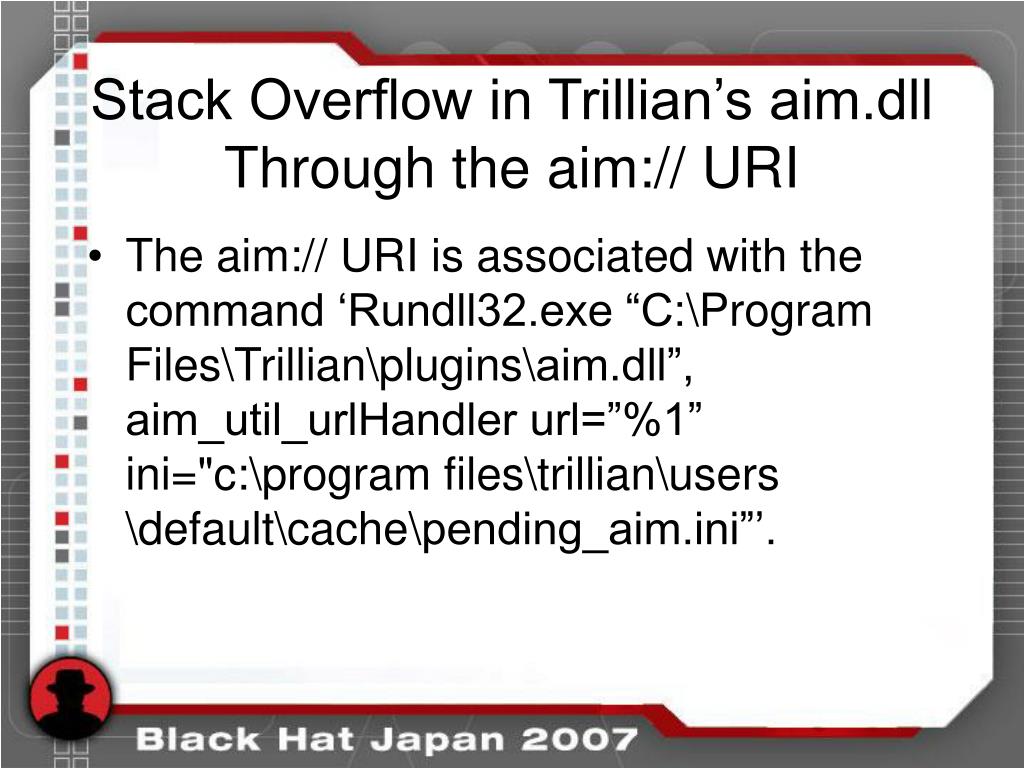 Stack Overflow in Trillian’s aim.dll Through the aim:// URI

• The aim:// URI is associated with the command ‘Rundll32.exe “C:\Program Files\Trillian\plugins\aim.dll”, aim_util_urlHandler url=”%1” ini="c:\program files\trillian\users \default\cache\pending_aim.ini”’.

Black Hat Japan 2007